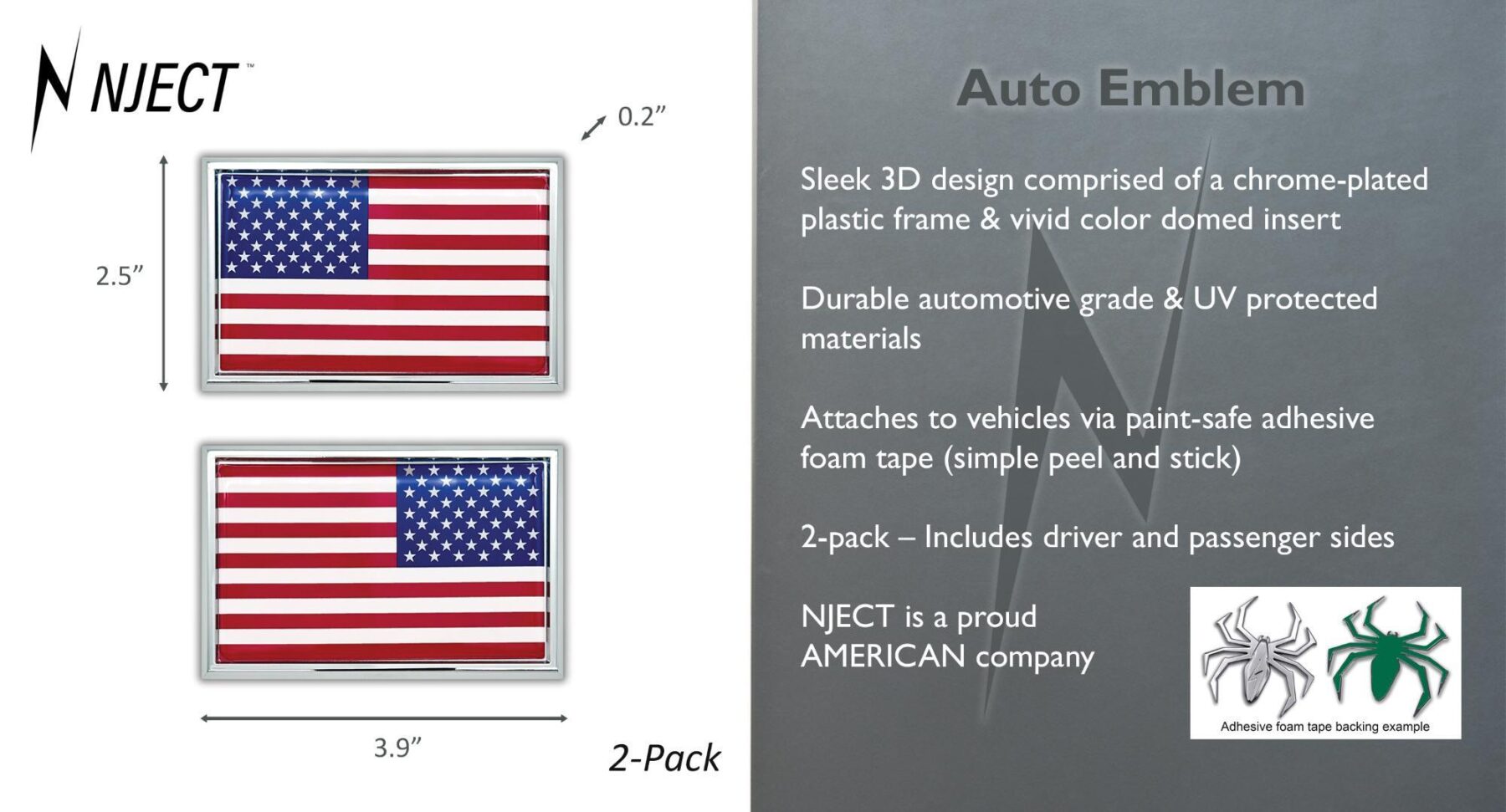 NJECT™

0.2”

2.5”

3.9”

2-Pack

Auto Emblem

Sleek 3D design comprised of a chrome-plated plastic frame & vivid color domed insert

Durable automotive grade & UV protected materials

Attaches to vehicles via paint-safe adhesive foam tape (simple peel and stick)

2-pack – Includes driver and passenger sides

NJECT is a proud AMERICAN company

Adhesive foam tape backing example